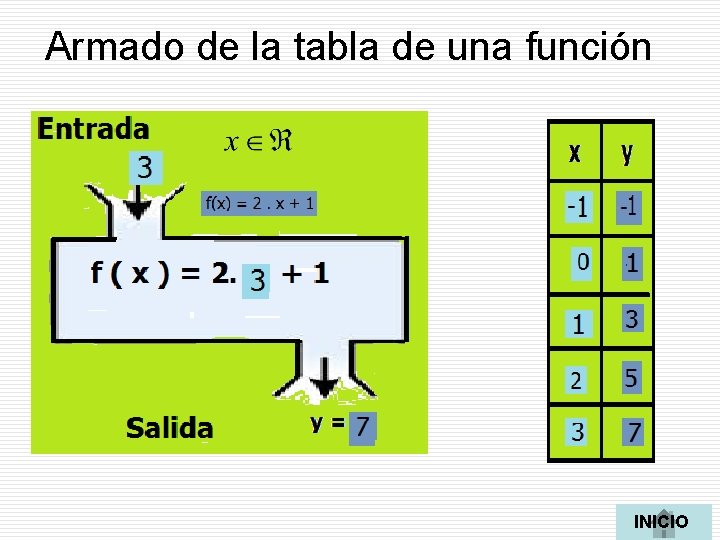 Armado de la tabla de una función

Entrada

$x \in \Re$

3

f(x) = 2 . x + 1

f ( x ) = 2. 3 + 1

Salida

y = 7

| x | y |
|---|---|
| -1 | -1 |
| 0 | 1 |
| 1 | 3 |
| 2 | 5 |
| 3 | 7 |

INICIO